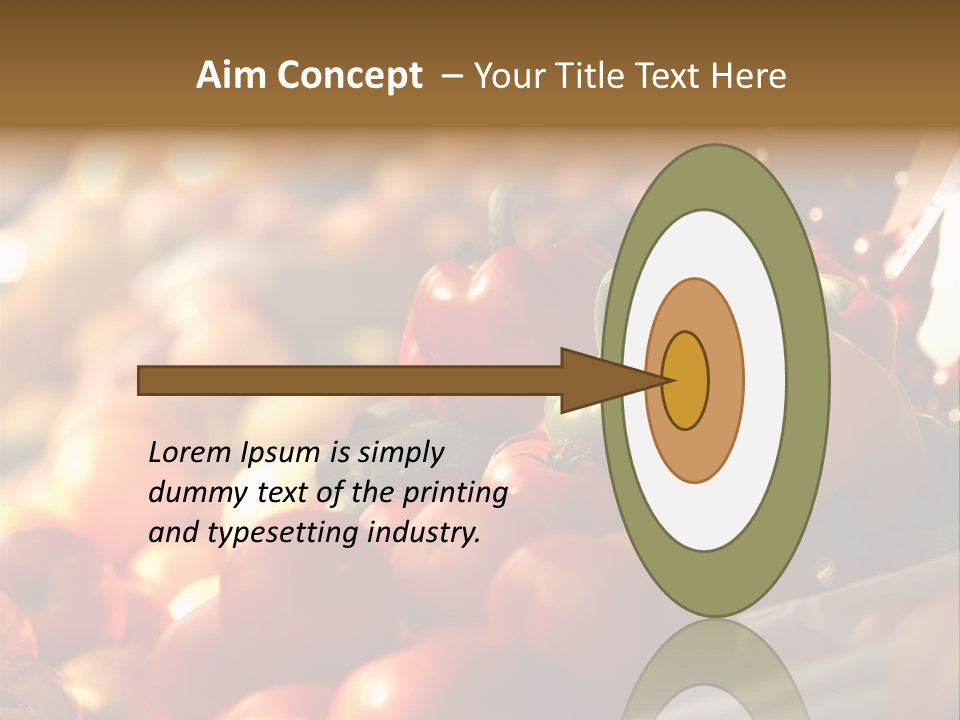 Aim Concept – Your Title Text Here

Lorem Ipsum is simply dummy text of the printing and typesetting industry.